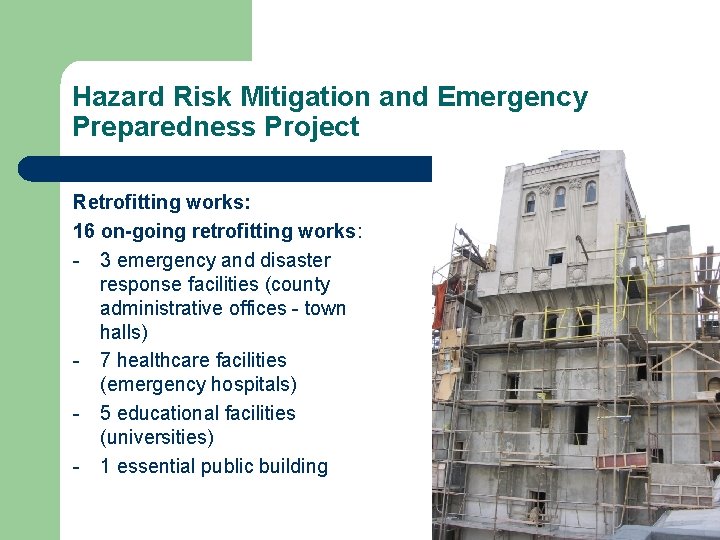 Hazard Risk Mitigation and Emergency Preparedness Project

Retrofitting works:

16 on-going retrofitting works:

- 3 emergency and disaster response facilities (county administrative offices - town halls)
- 7 healthcare facilities (emergency hospitals)
- 5 educational facilities (universities)
- 1 essential public building